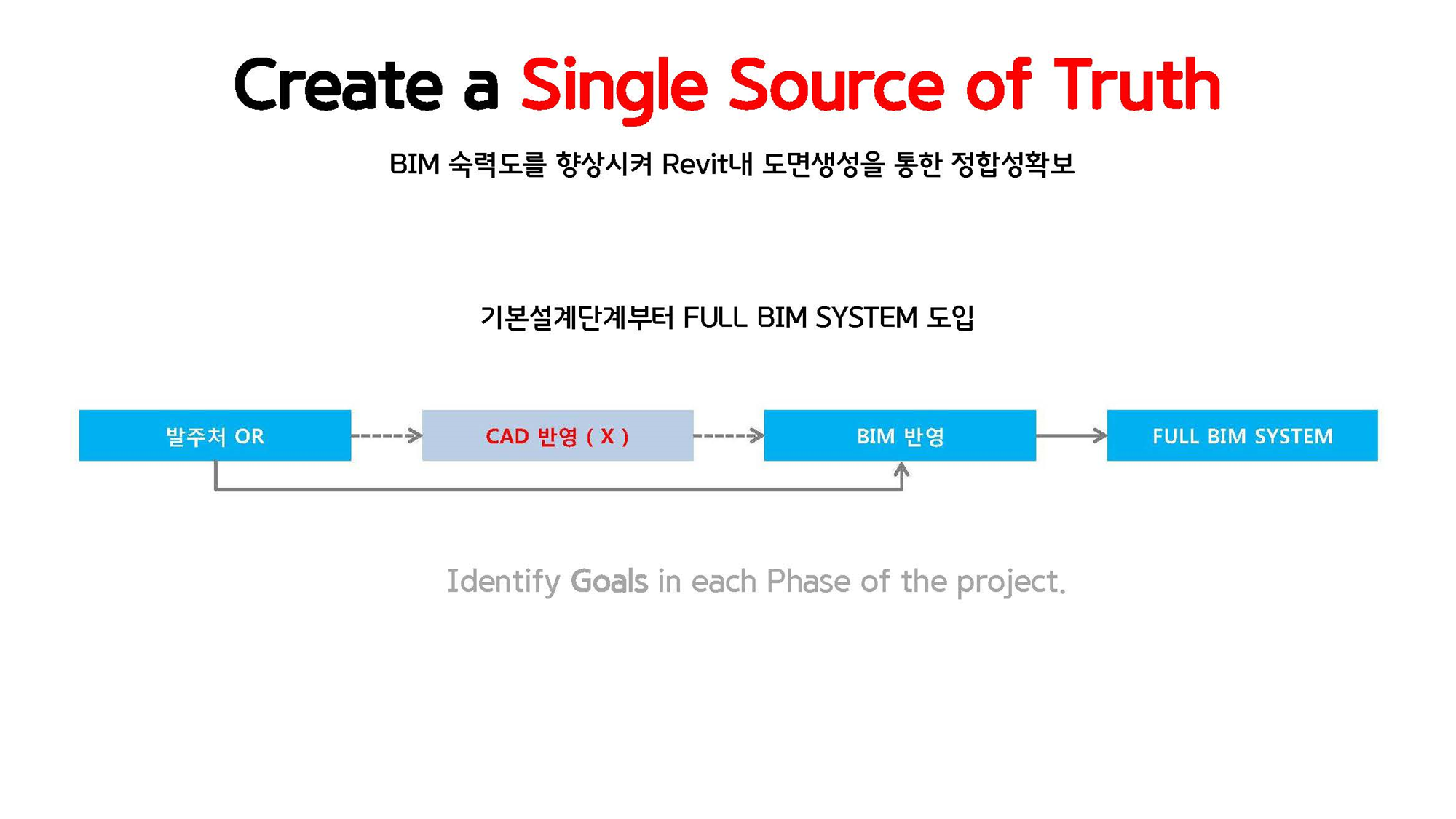 Create a Single Source of Truth

BIM 숙력도를 향상시켜 Revit내 도면생성을 통한 정합성확보

기본설계단계부터 FULL BIM SYSTEM 도입

발주처 OR

CAD 반영 ( X )

BIM 반영

FULL BIM SYSTEM

Identify Goals in each Phase of the project.